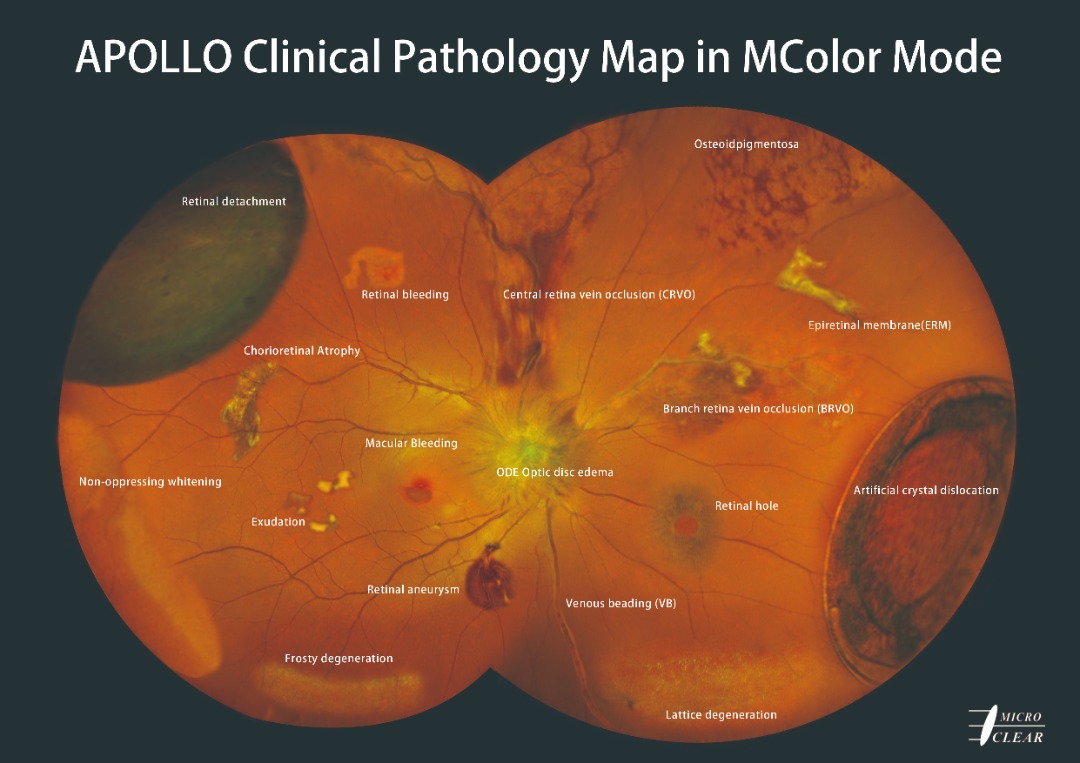 APOLLO Clinical Pathology Map in MColor Mode

Osteoidpigmentosa

Retinal detachment

Retinal bleeding

Central retina vein occlusion (CRVO)

Epiretinal membrane(ERM)

Chorioretinal Atrophy

Branch retina vein occlusion (BRVO)

Macular Bleeding

ODE Optic disc edema

Non-oppressing whitening

Artificial crystal dislocation

Retinal hole

Exudation

Retinal aneurysm

Venous beading (VB)

Frosty degeneration

Lattice degeneration

MICRO CLEAR